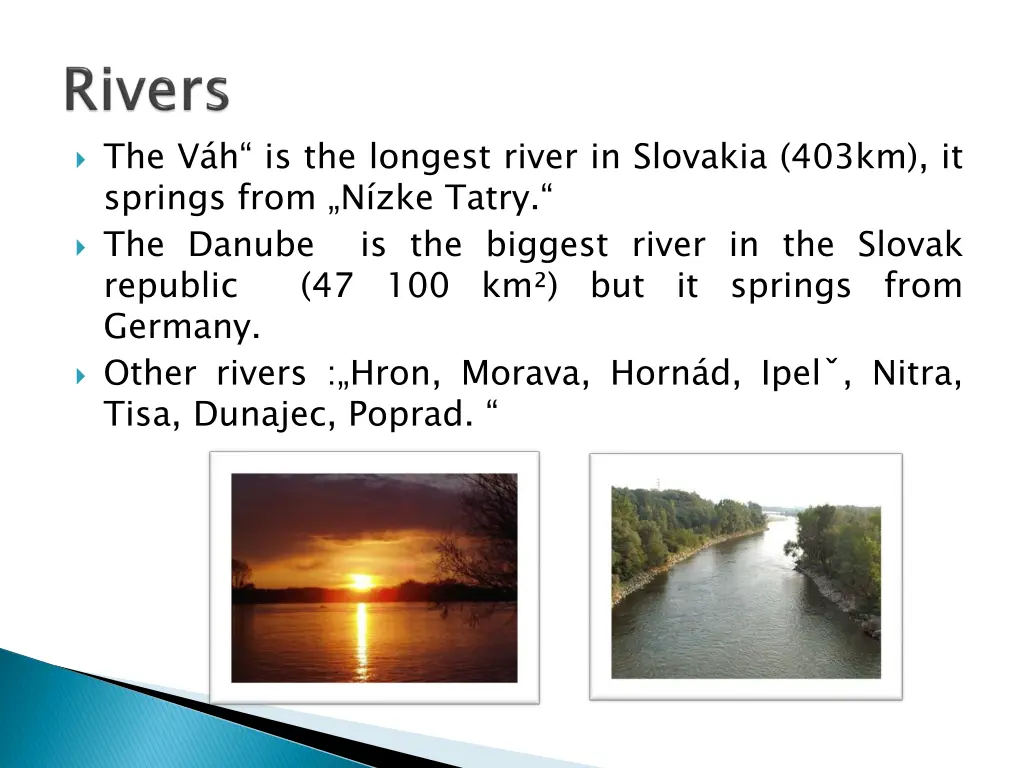 Rivers

The Váh“ is the longest river in Slovakia (403km), it springs from „Nízke Tatry.“

The Danube is the biggest river in the Slovak republic (47 100 km²) but it springs from Germany.

Other rivers :„Hron, Morava, Hornád, Ipelˇ, Nitra, Tisa, Dunajec, Poprad. “